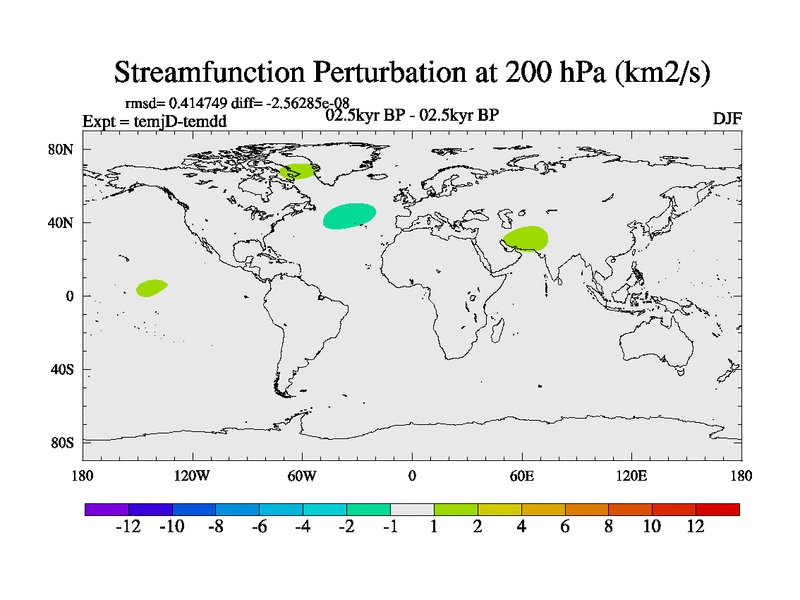 Streamfunction Perturbation at 200 hPa (km2/s)

rmsd= 0.414749 diff= -2.56285e-08
Expt = temjD-temdd
02.5kyr BP - 02.5kyr BP
DJF

80N
40N
0
40S
80S

180
120W
60W
0
60E
120E
180

-12 -10 -8 -6 -4 -2 -1 1 2 4 6 8 10 12